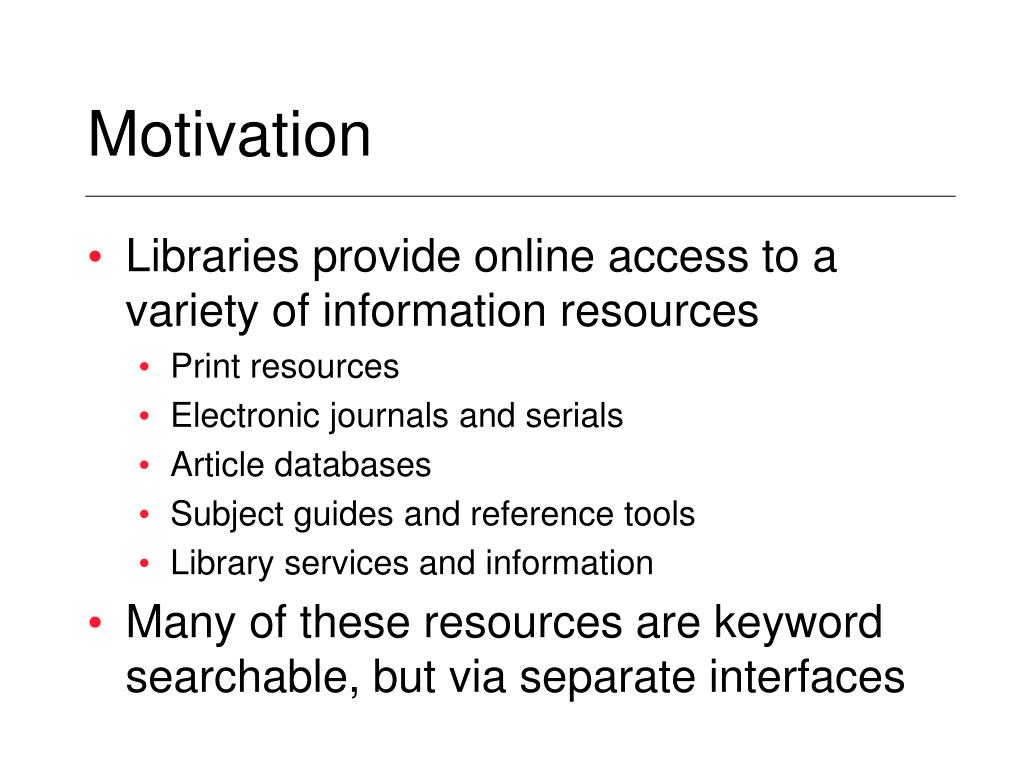 Motivation

• Libraries provide online access to a variety of information resources
  • Print resources
  • Electronic journals and serials
  • Article databases
  • Subject guides and reference tools
  • Library services and information
• Many of these resources are keyword searchable, but via separate interfaces